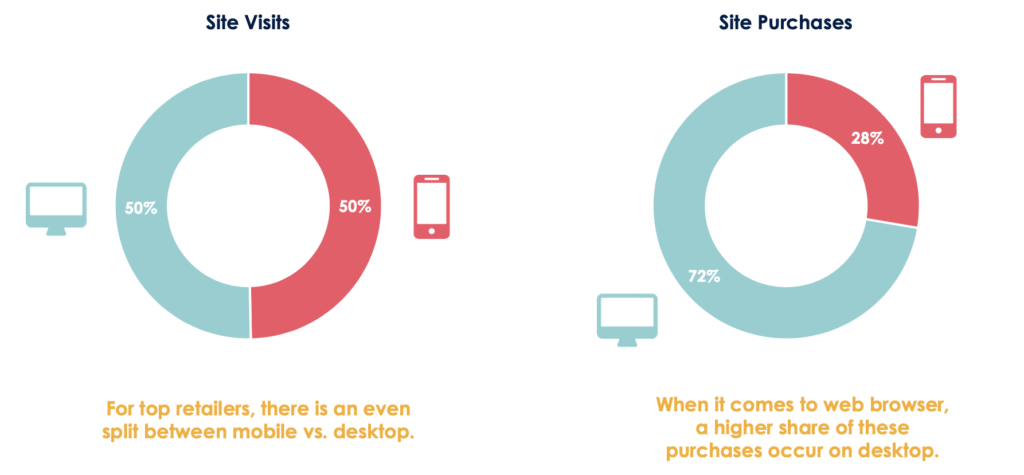 Site Visits

50%

50%

For top retailers, there is an even split between mobile vs. desktop.

Site Purchases

28%

72%

When it comes to web browser, a higher share of these purchases occur on desktop.